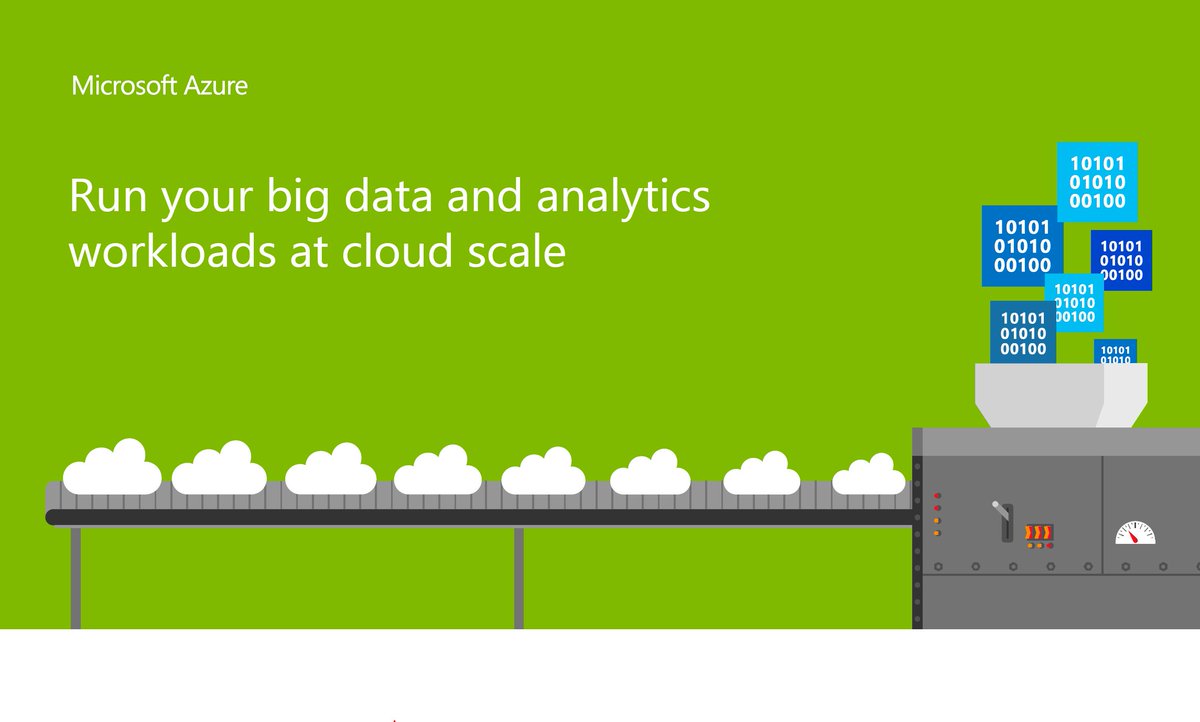 Microsoft Azure

Run your big data and analytics workloads at cloud scale

10101
01010
00100

10101
01010
00100

10101
01010
00100

10101
01010
00100

10101
01010
00100

10101
01010